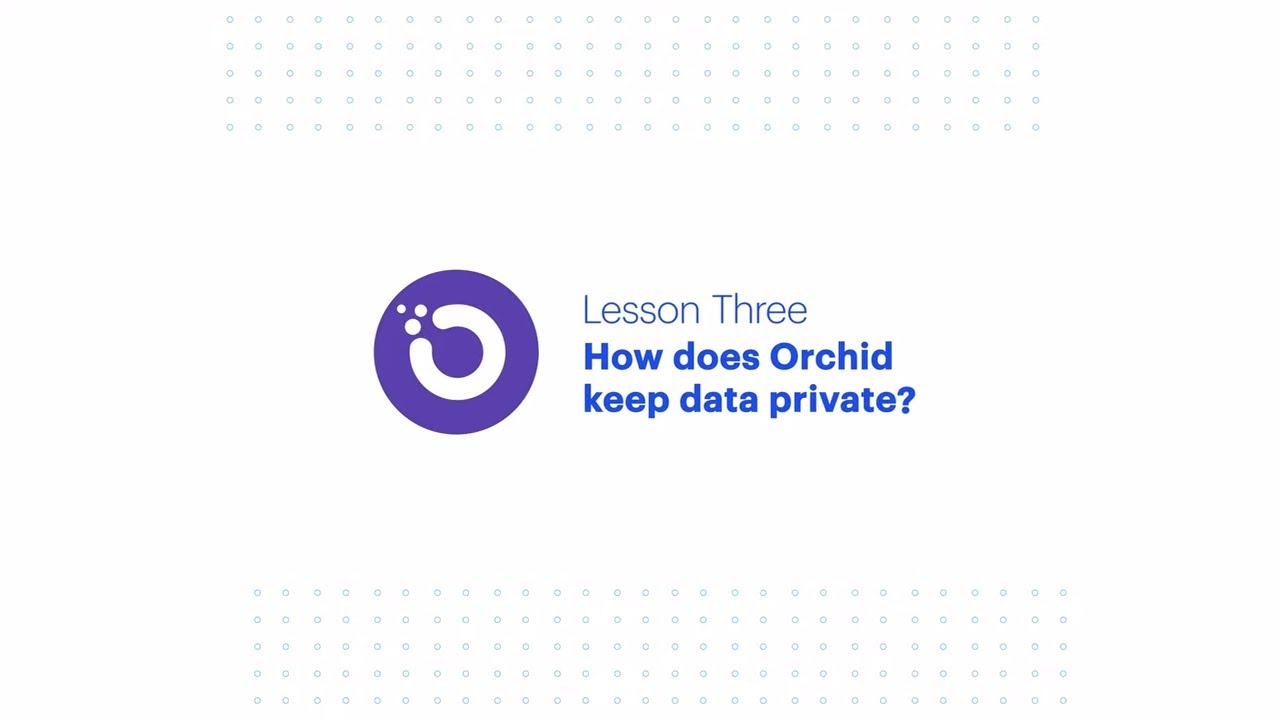 Lesson Three
How does Orchid keep data private?